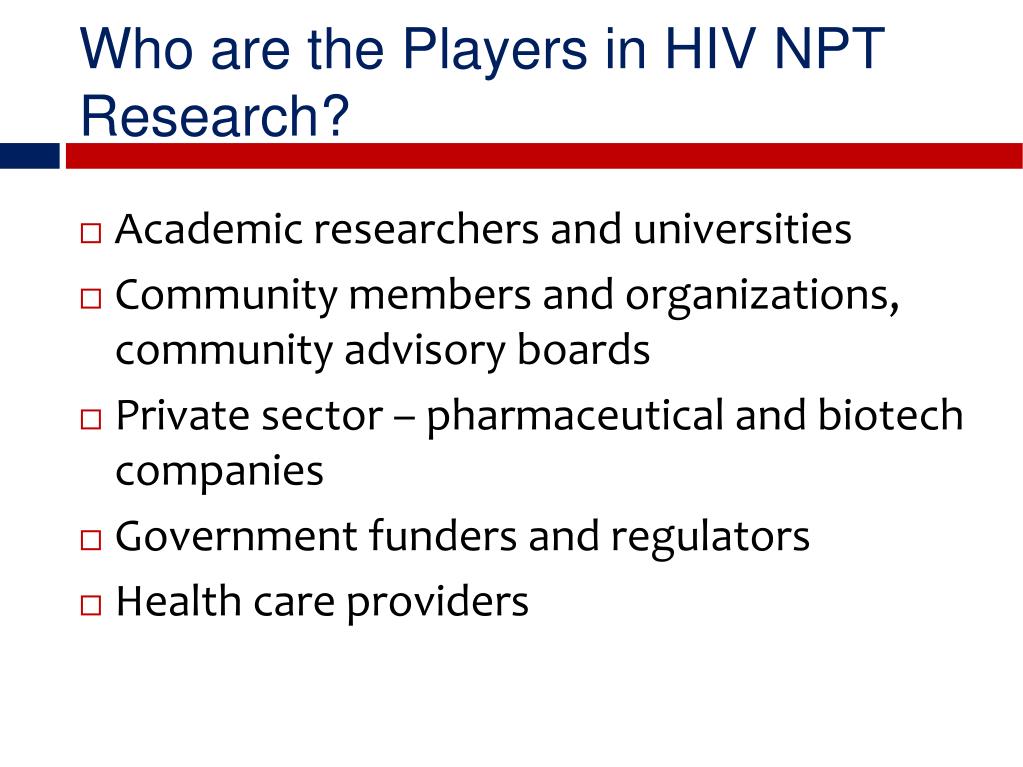 Who are the Players in HIV NPT Research?

□ Academic researchers and universities
□ Community members and organizations, community advisory boards
□ Private sector – pharmaceutical and biotech companies
□ Government funders and regulators
□ Health care providers